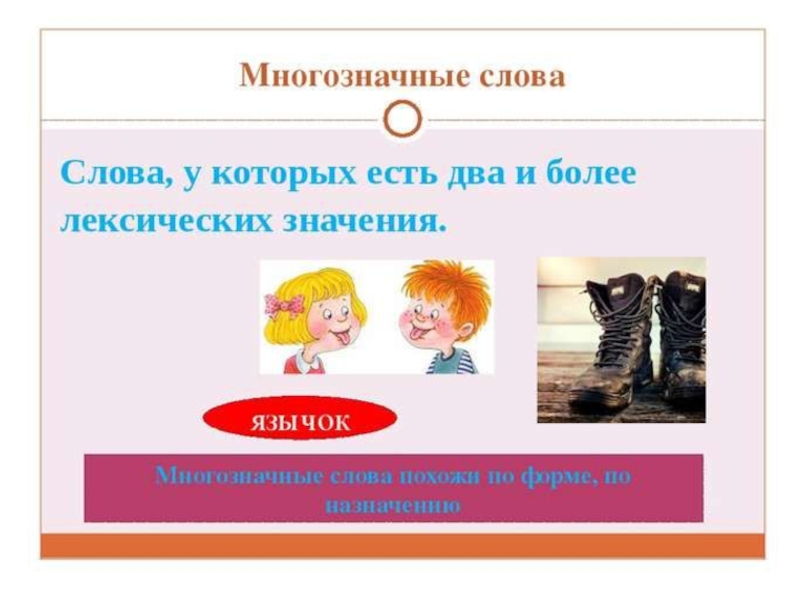 Многозначные слова

Слова, у которых есть два и более лексических значения.

ЯЗЫЧОК

Многозначные слова похожи по форме, по назначению